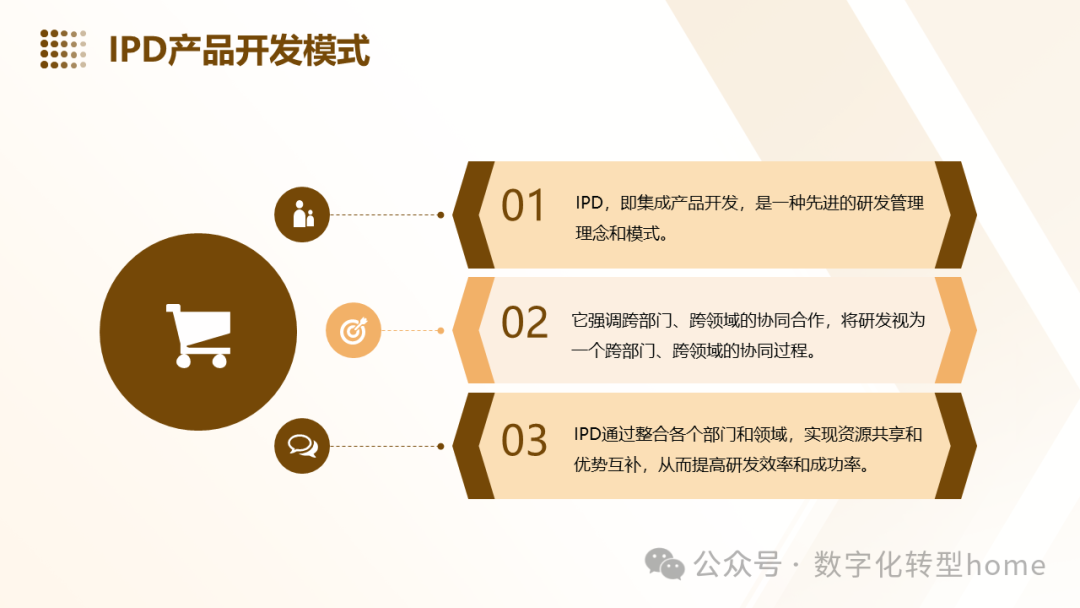 IPD产品开发模式

01 IPD，即集成产品开发，是一种先进的研发管理理念和模式。

02 它强调跨部门、跨领域的协同合作，将研发视为一个跨部门、跨领域的协同过程。

03 IPD通过整合各个部门和领域，实现资源共享和优势互补，从而提高研发效率和成功率。

公众号 · 数字化转型home